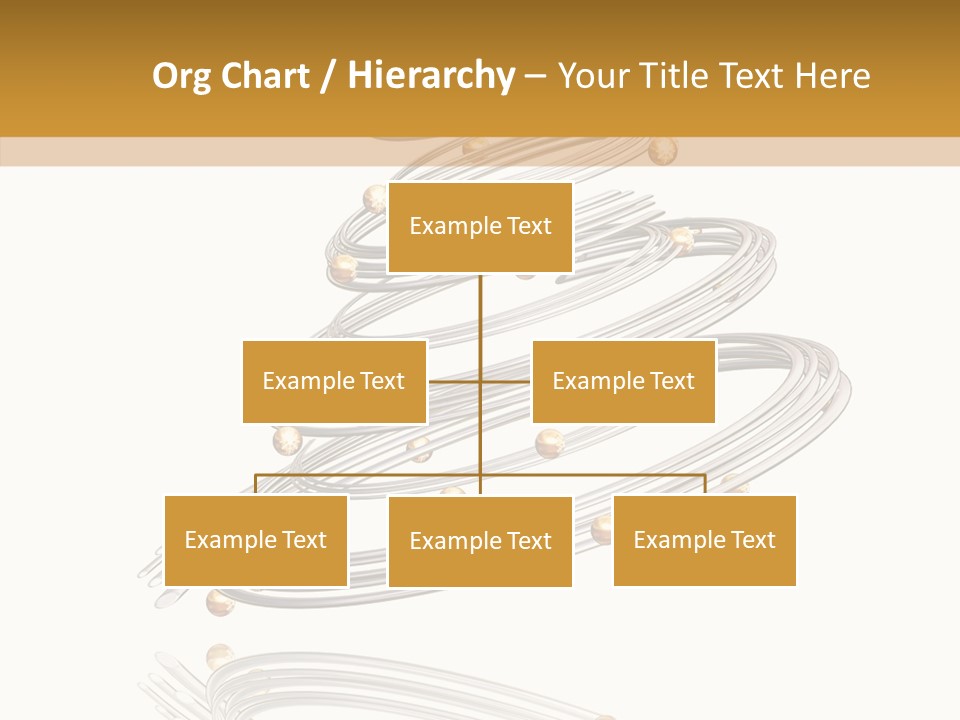 Org Chart / Hierarchy – Your Title Text Here

Example Text

Example Text

Example Text

Example Text

Example Text

Example Text